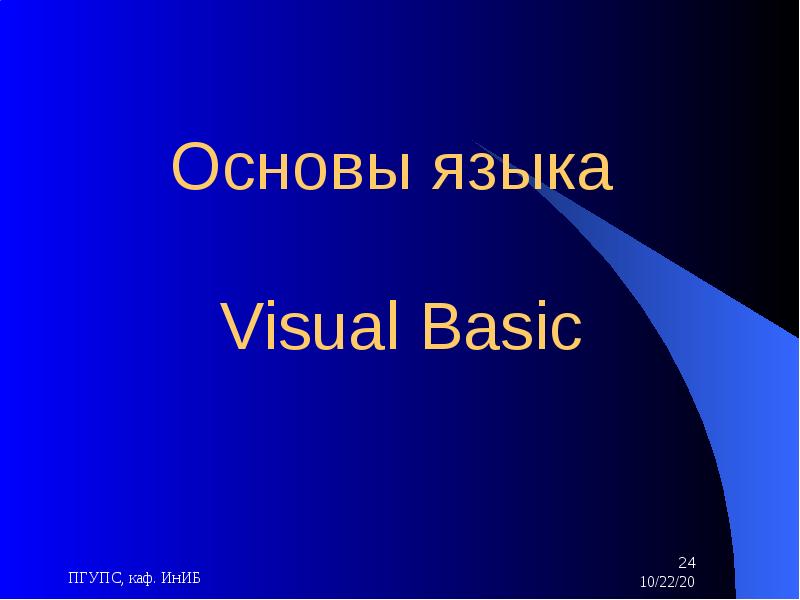 Основы языка

Visual Basic

ПГУПС, каф. ИнИБ

24
10/22/20